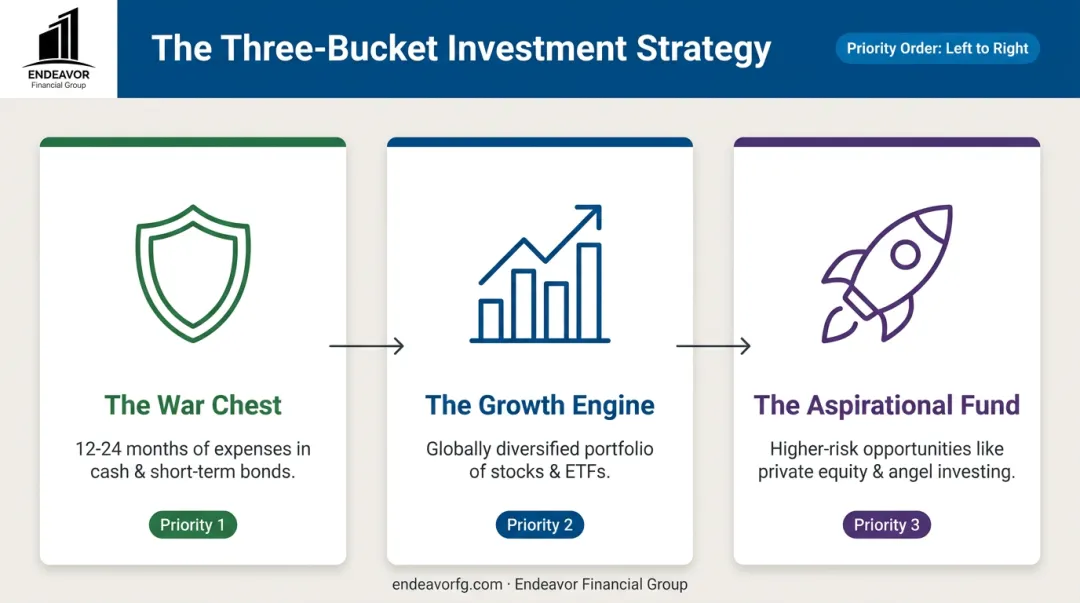 ENDEAVOR
Financial Group

The Three-Bucket Investment Strategy

Priority Order: Left to Right

The War Chest

12-24 months of expenses in cash & short-term bonds.

Priority 1

The Growth Engine

Globally diversified portfolio of stocks & ETFs.

Priority 2

The Aspirational Fund

Higher-risk opportunities like private equity & angel investing.

Priority 3

endeavorfg.com · Endeavor Financial Group